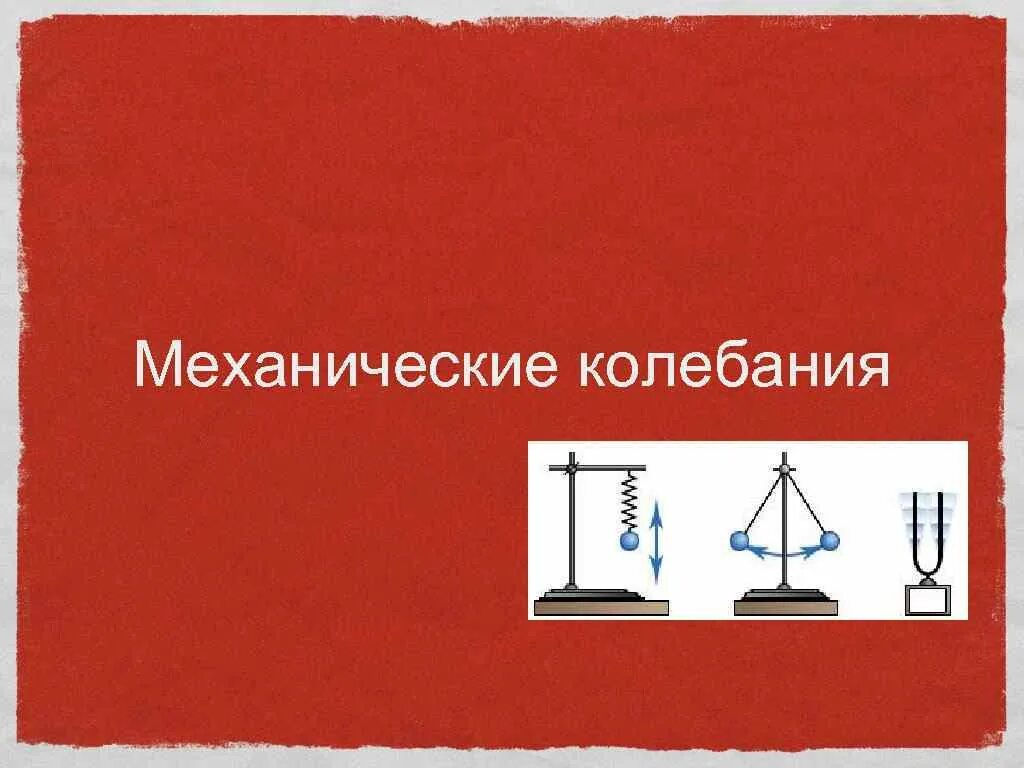 Механические колебания